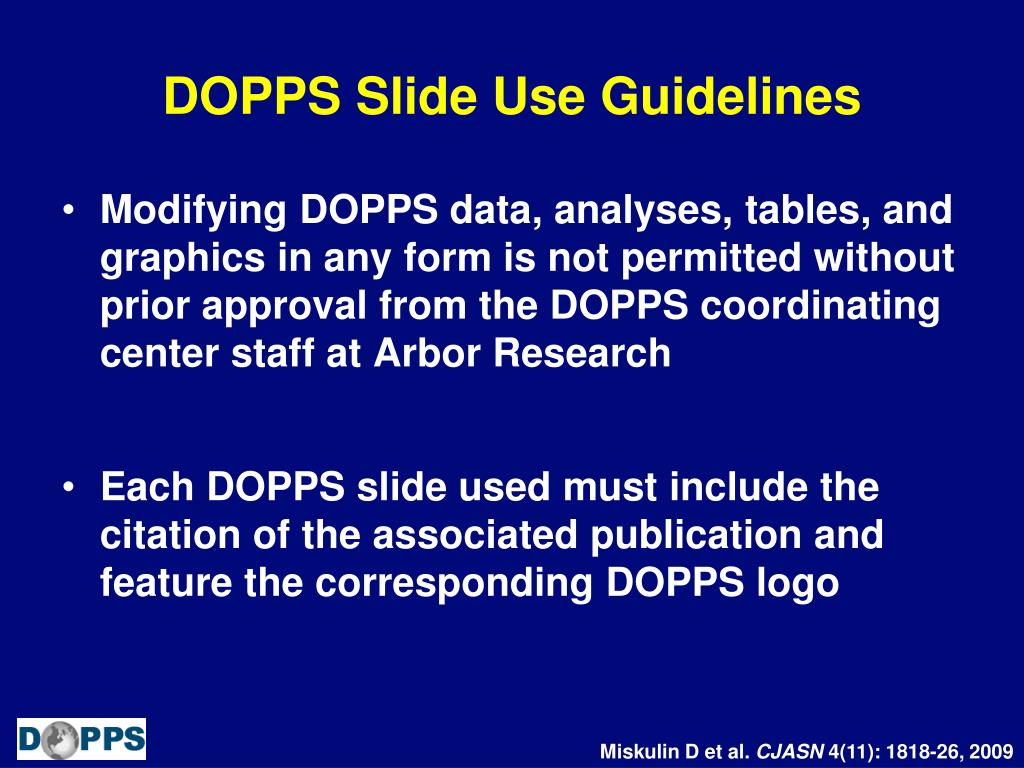 DOPPS Slide Use Guidelines

• Modifying DOPPS data, analyses, tables, and graphics in any form is not permitted without prior approval from the DOPPS coordinating center staff at Arbor Research

• Each DOPPS slide used must include the citation of the associated publication and feature the corresponding DOPPS logo

DOPPS

Miskulin D et al. CJASN 4(11): 1818-26, 2009